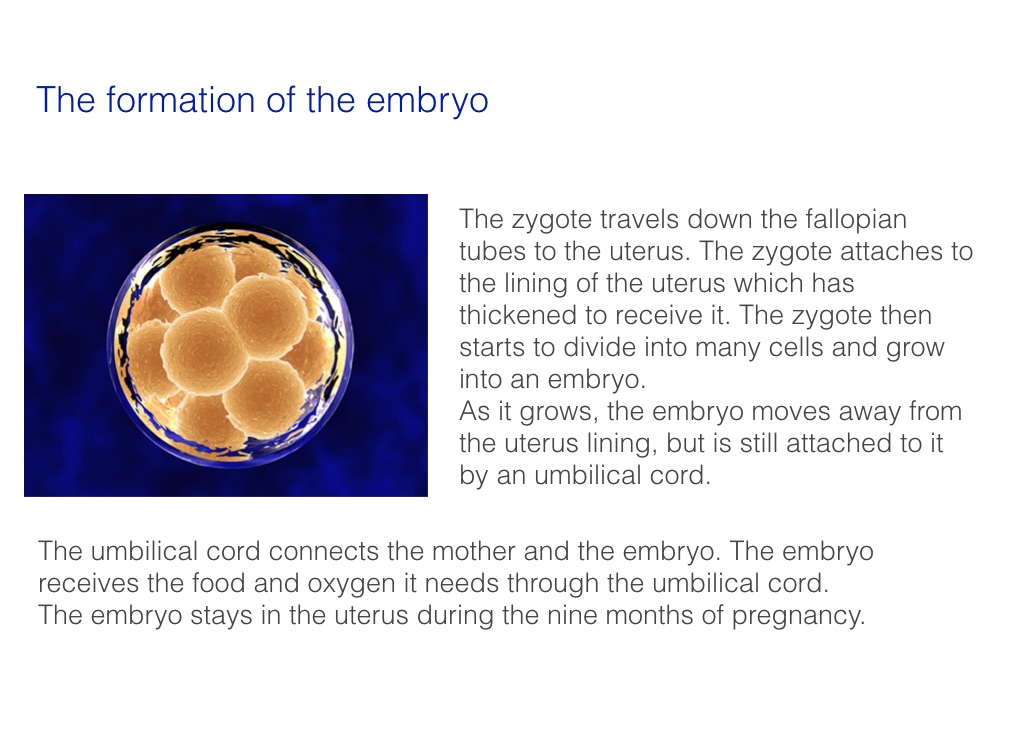 The formation of the embryo

The zygote travels down the fallopian tubes to the uterus. The zygote attaches to the lining of the uterus which has thickened to receive it. The zygote then starts to divide into many cells and grow into an embryo.
As it grows, the embryo moves away from the uterus lining, but is still attached to it by an umbilical cord.

The umbilical cord connects the mother and the embryo. The embryo receives the food and oxygen it needs through the umbilical cord.
The embryo stays in the uterus during the nine months of pregnancy.